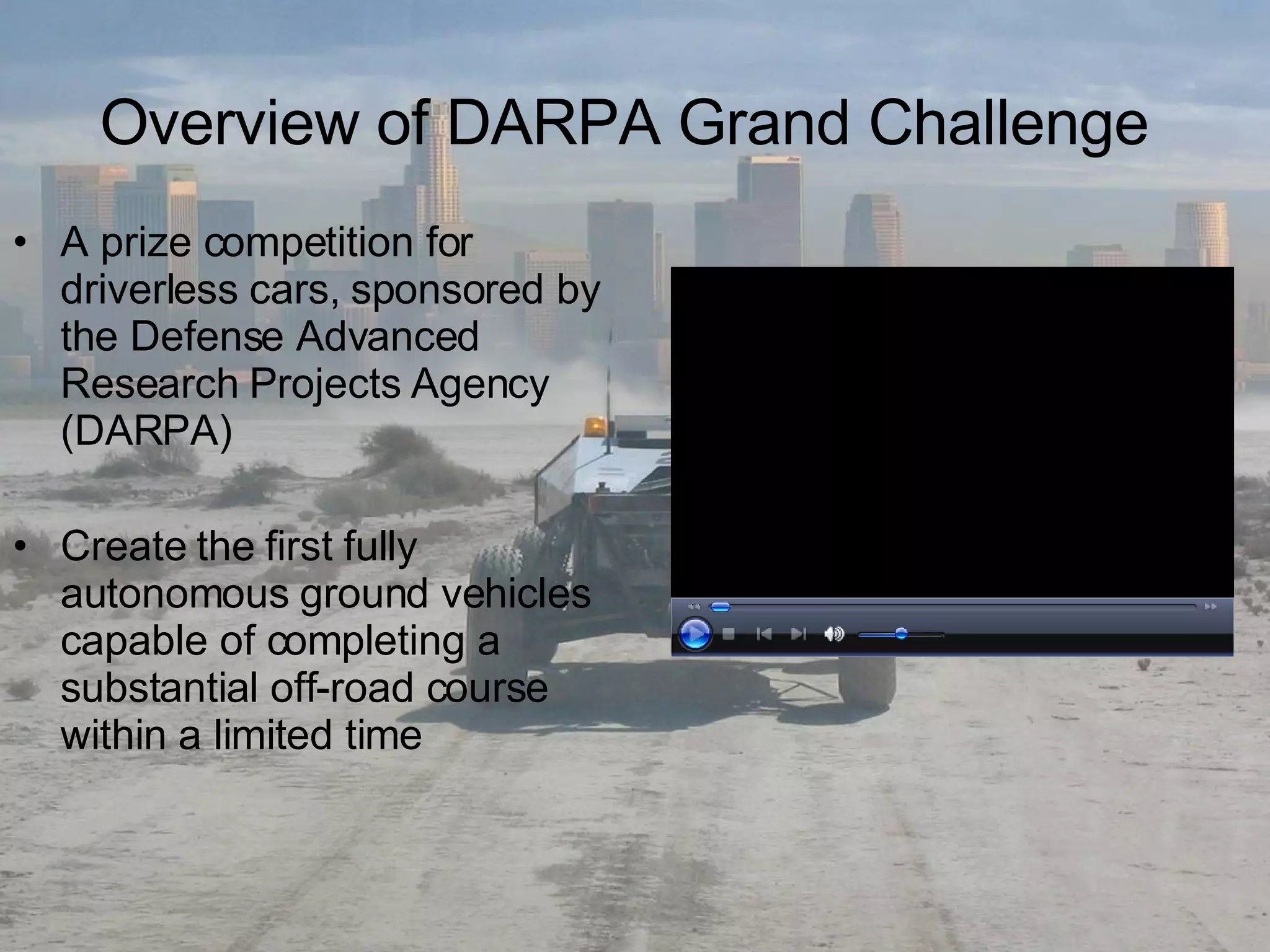 Overview of DARPA Grand Challenge

• A prize competition for driverless cars, sponsored by the Defense Advanced Research Projects Agency (DARPA)

• Create the first fully autonomous ground vehicles capable of completing a substantial off-road course within a limited time